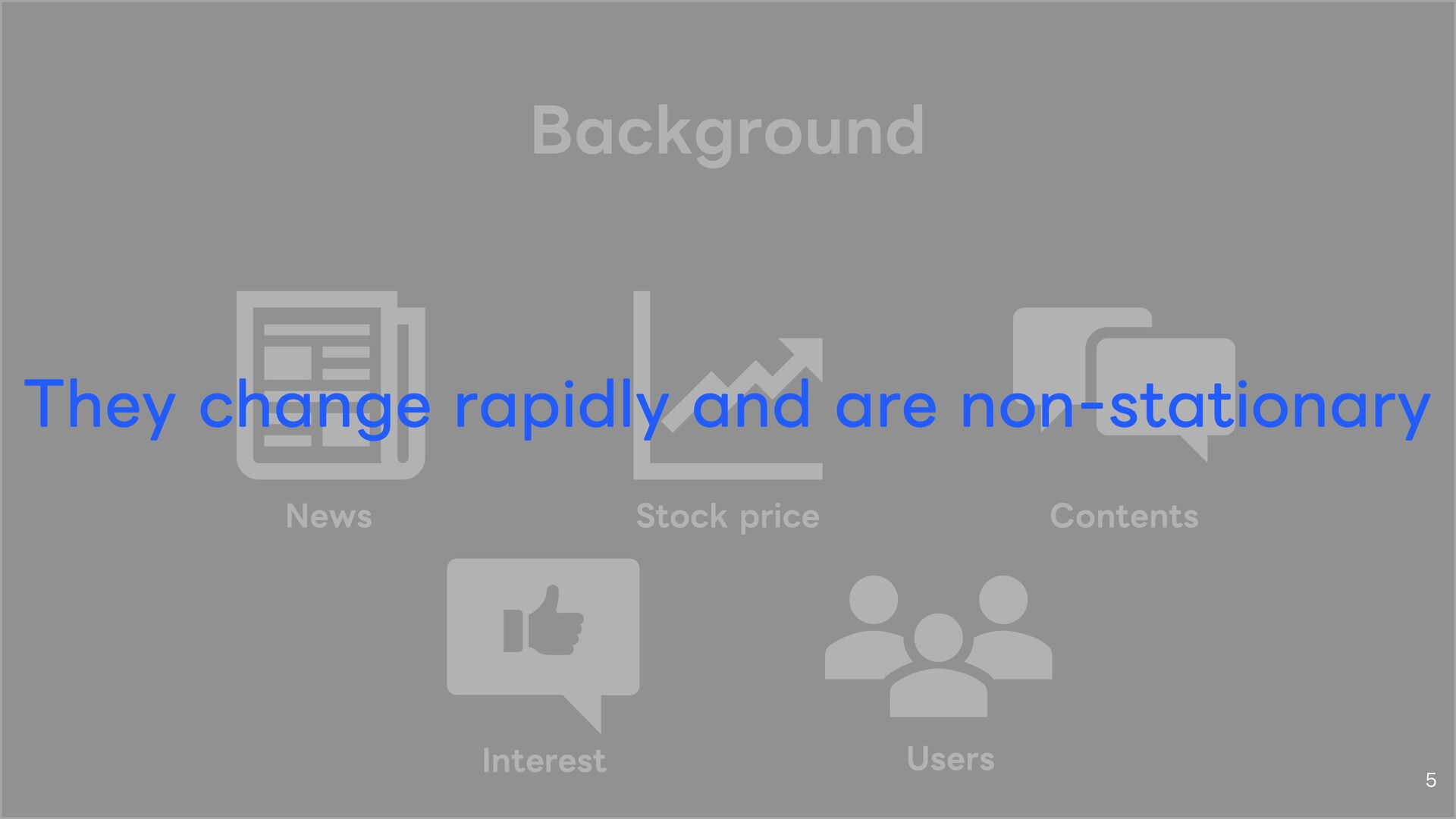 Background

They change rapidly and are non-stationary

News

Stock price

Contents

Interest

Users

5